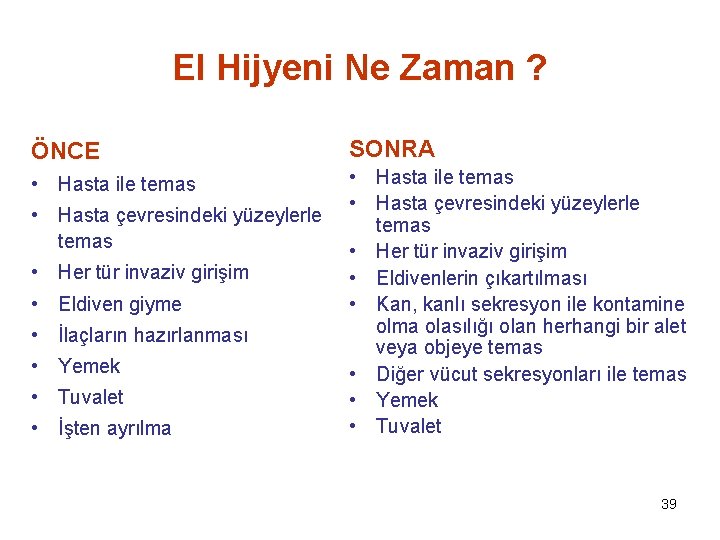 El Hijyeni Ne Zaman ?

ÖNCE
• Hasta ile temas
• Hasta çevresindeki yüzeylerle temas
• Her tür invaziv girişim
• Eldiven giyme
• İlaçların hazırlanması
• Yemek
• Tuvalet
• İşten ayrılma

SONRA
• Hasta ile temas
• Hasta çevresindeki yüzeylerle temas
• Her tür invaziv girişim
• Eldivenlerin çıkartılması
• Kan, kanlı sekresyon ile kontamine olma olasılığı olan herhangi bir alet veya objeye temas
• Diğer vücut sekresyonları ile temas
• Yemek
• Tuvalet

39